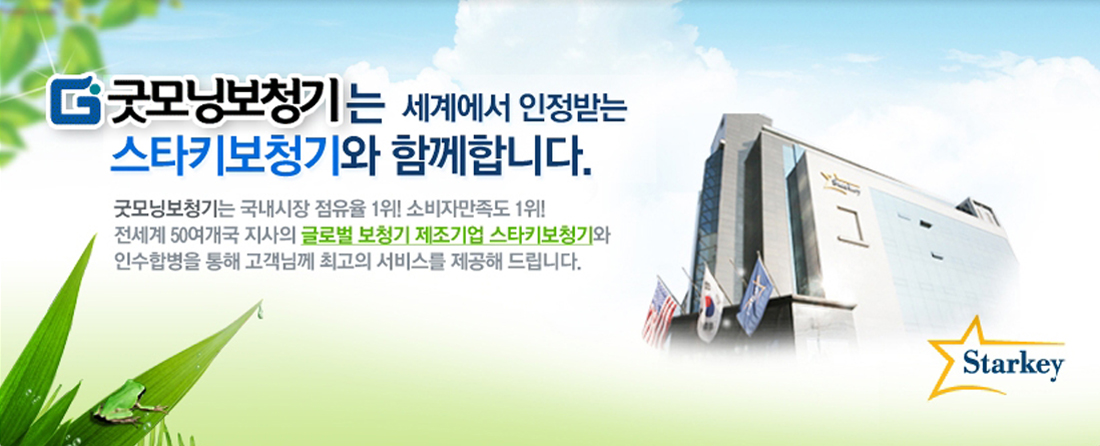 굿모닝보청기는 세계에서 인정받는 스타키보청기와 함께합니다.

굿모닝보청기는 국내시장 점유율 1위! 소비자만족도 1위! 전세계 50여개국 지사의 글로벌 보청기 제조기업 스타키보청기와 인수합병을 통해 고객님께 최고의 서비스를 제공해 드립니다.

Starkey